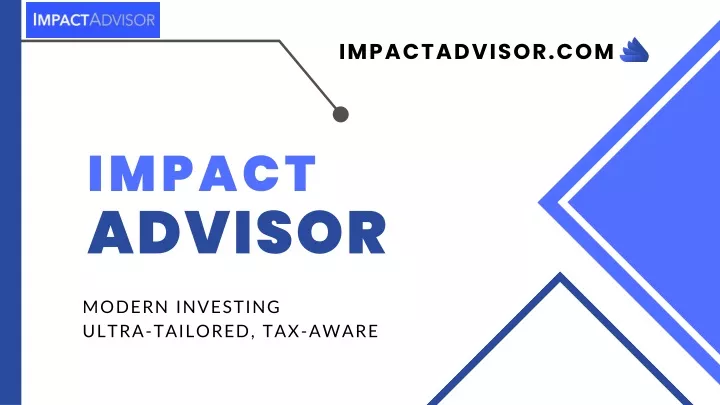 IMPACTADVISOR

IMPACTADVISOR.COM

IMPACT
ADVISOR

MODERN INVESTING
ULTRA-TAILORED, TAX-AWARE